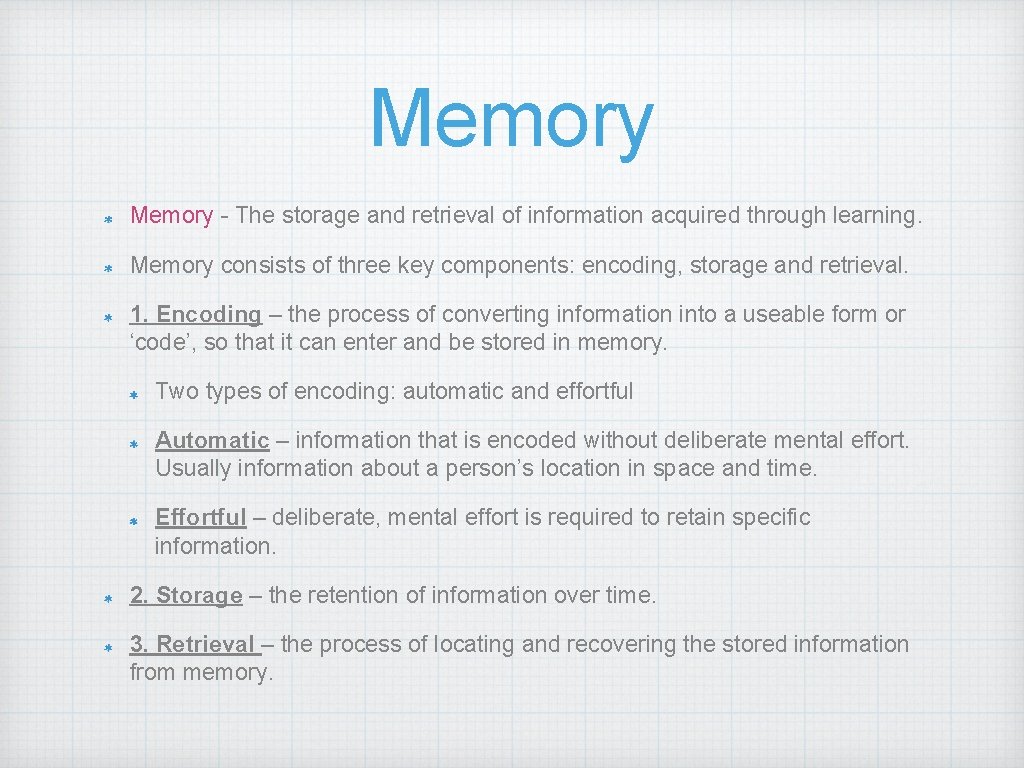 Memory

Memory - The storage and retrieval of information acquired through learning.

Memory consists of three key components: encoding, storage and retrieval.

1. Encoding – the process of converting information into a useable form or ‘code’, so that it can enter and be stored in memory.

Two types of encoding: automatic and effortful

Automatic – information that is encoded without deliberate mental effort. Usually information about a person’s location in space and time.

Effortful – deliberate, mental effort is required to retain specific information.

2. Storage – the retention of information over time.

3. Retrieval – the process of locating and recovering the stored information from memory.